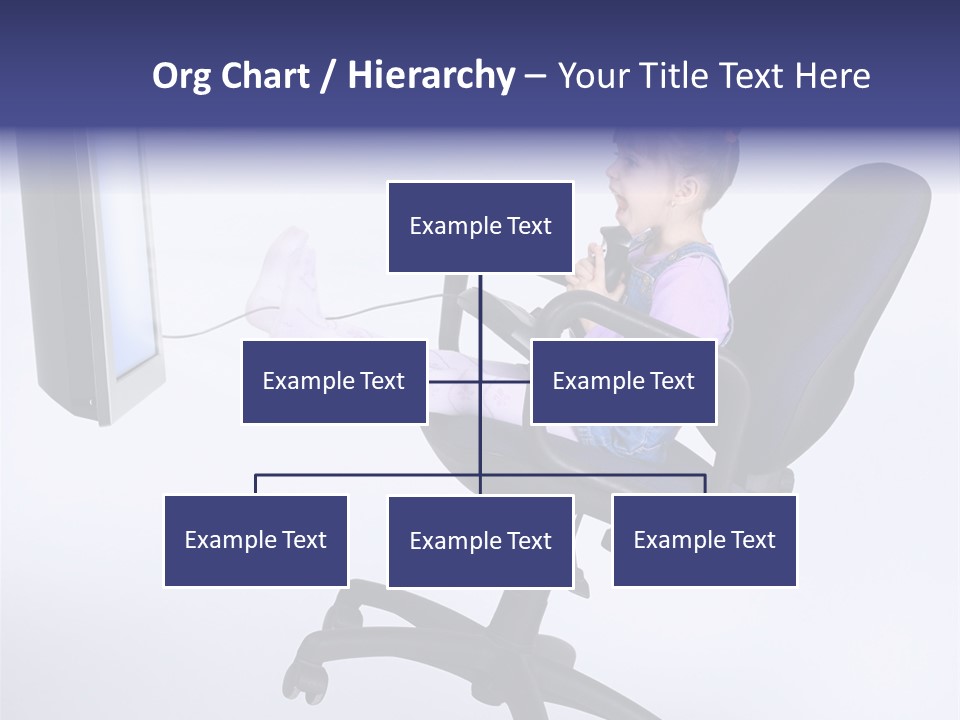 Org Chart / Hierarchy – Your Title Text Here

Example Text

Example Text

Example Text

Example Text

Example Text

Example Text